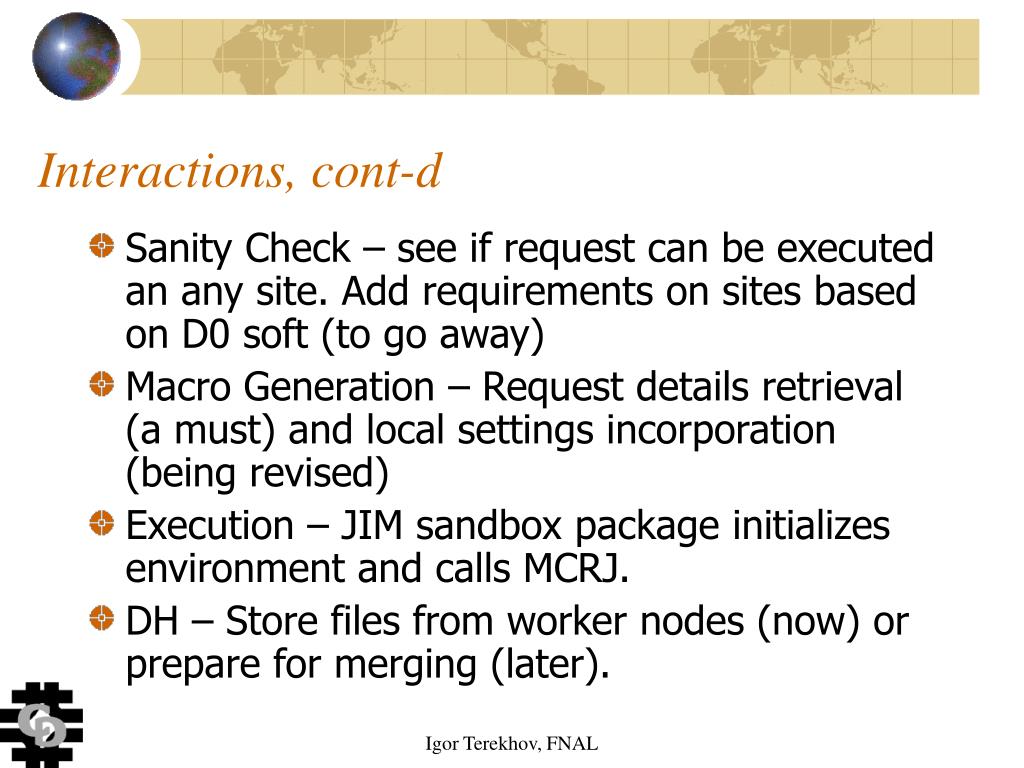 Interactions, cont-d

Sanity Check – see if request can be executed an any site. Add requirements on sites based on D0 soft (to go away)

Macro Generation – Request details retrieval (a must) and local settings incorporation (being revised)

Execution – JIM sandbox package initializes environment and calls MCRJ.

DH – Store files from worker nodes (now) or prepare for merging (later).

Igor Terekhov, FNAL